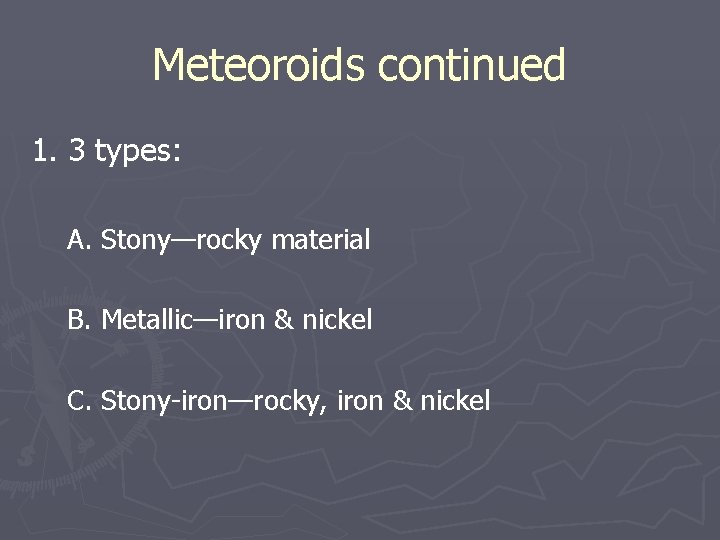 Meteoroids continued

1. 3 types:

A. Stony—rocky material

B. Metallic—iron & nickel

C. Stony-iron—rocky, iron & nickel